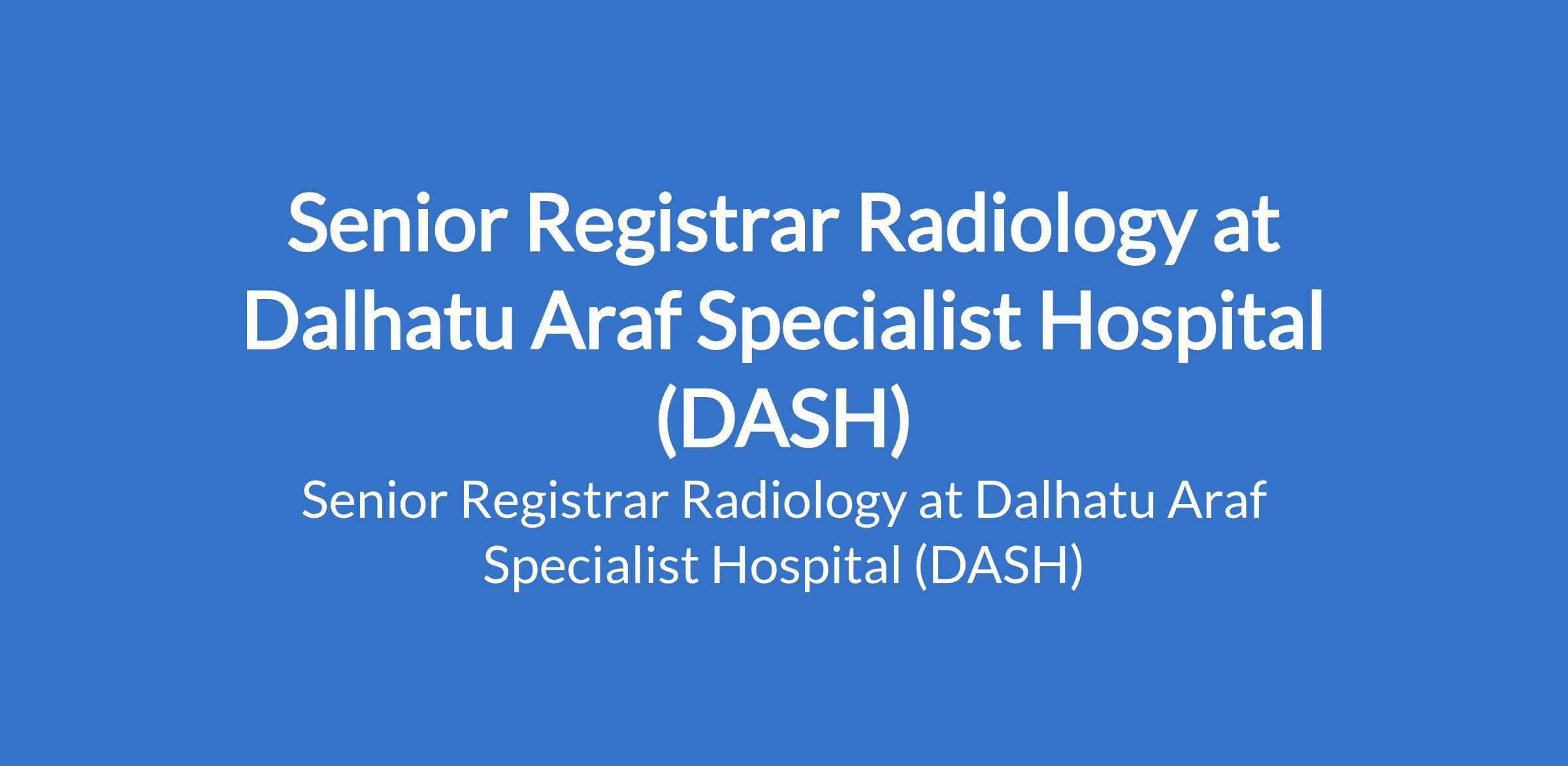 Senior Registrar Radiology at Dalhatu Araf Specialist Hospital (DASH)

Senior Registrar Radiology at Dalhatu Araf Specialist Hospital (DASH)